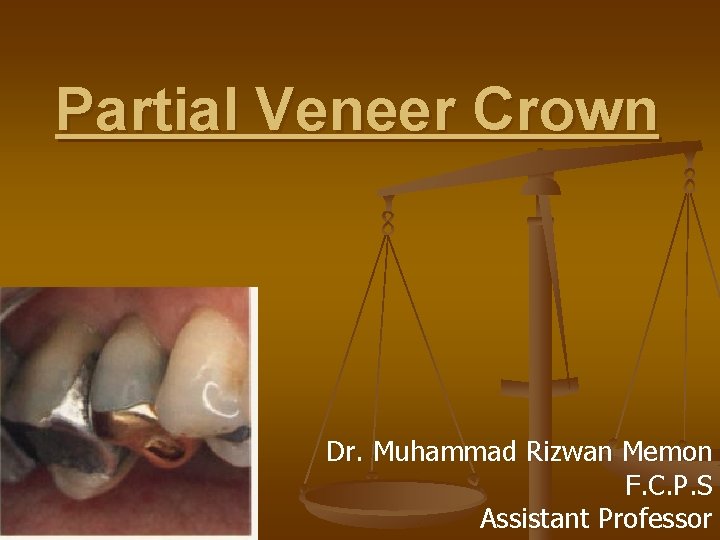 Partial Veneer Crown

Dr. Muhammad Rizwan Memon
F.C.P.S
Assistant Professor